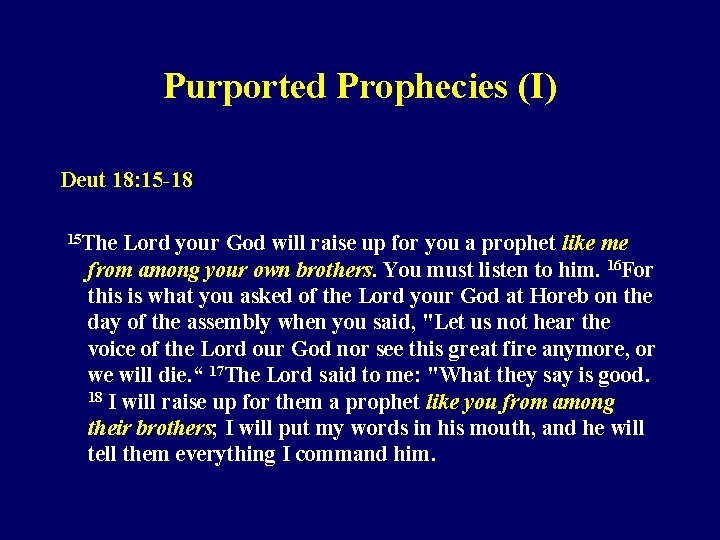 Purported Prophecies (I)

Deut 18:15-18

$^{15}$The Lord your God will raise up for you a prophet like me from among your own brothers. You must listen to him. $^{16}$For this is what you asked of the Lord your God at Horeb on the day of the assembly when you said, "Let us not hear the voice of the Lord our God nor see this great fire anymore, or we will die.“ $^{17}$The Lord said to me: "What they say is good. $^{18}$ I will raise up for them a prophet like you from among their brothers; I will put my words in his mouth, and he will tell them everything I command him.